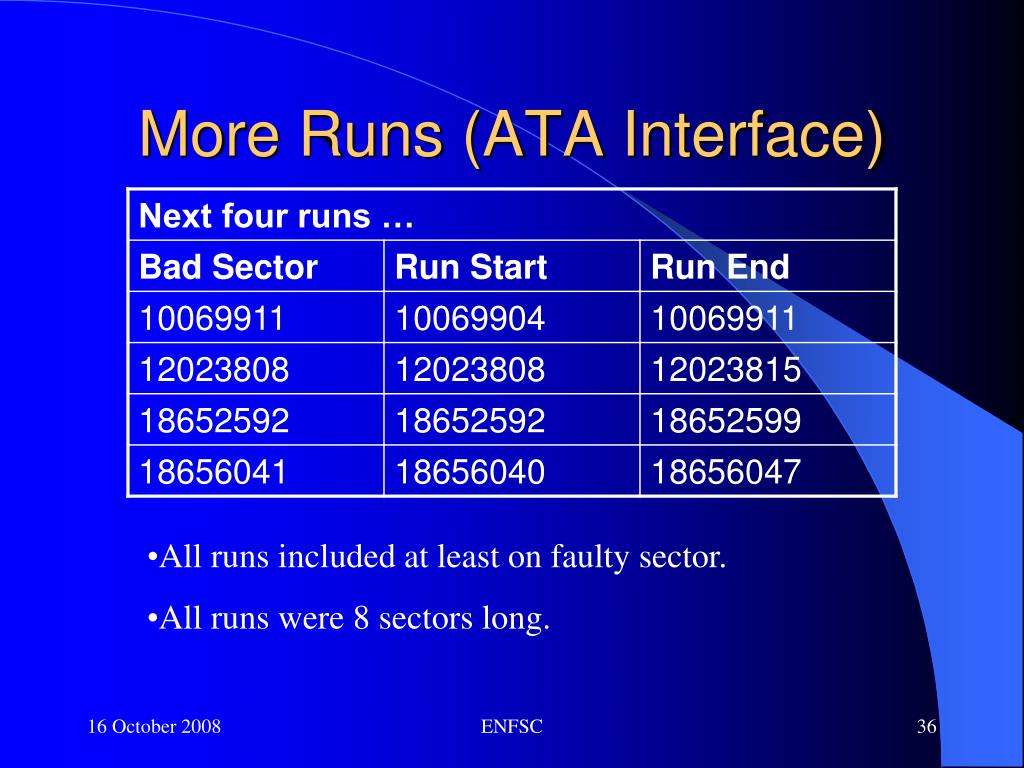 More Runs (ATA Interface)

| Next four runs … | | |
|---|---|---|
| Bad Sector | Run Start | Run End |
| 10069911 | 10069904 | 10069911 |
| 12023808 | 12023808 | 12023815 |
| 18652592 | 18652592 | 18652599 |
| 18656041 | 18656040 | 18656047 |

•All runs included at least on faulty sector.

•All runs were 8 sectors long.

16 October 2008

ENFSC

36